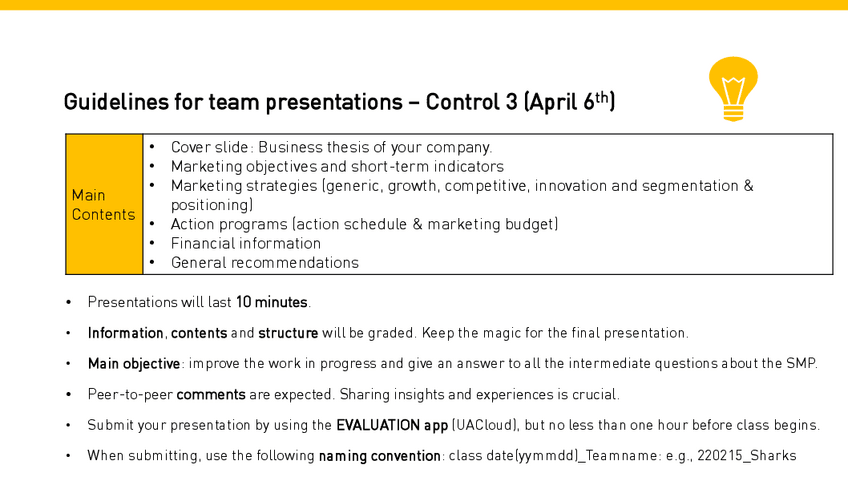 Guidelines for team presentations – Control 3 (April 6$^{th}$)

| Main Contents | • Cover slide: Business thesis of your company.<br>• Marketing objectives and short-term indicators<br>• Marketing strategies (generic, growth, competitive, innovation and segmentation & positioning)<br>• Action programs (action schedule & marketing budget)<br>• Financial information<br>• General recommendations |
|---|---|

• Presentations will last 10 minutes.

• Information, contents and structure will be graded. Keep the magic for the final presentation.

• Main objective: improve the work in progress and give an answer to all the intermediate questions about the SMP.

• Peer-to-peer comments are expected. Sharing insights and experiences is crucial.

• Submit your presentation by using the EVALUATION app (UACloud), but no less than one hour before class begins.

• When submitting, use the following naming convention: class date(yymmdd)_Teamname: e.g., 220215_Sharks